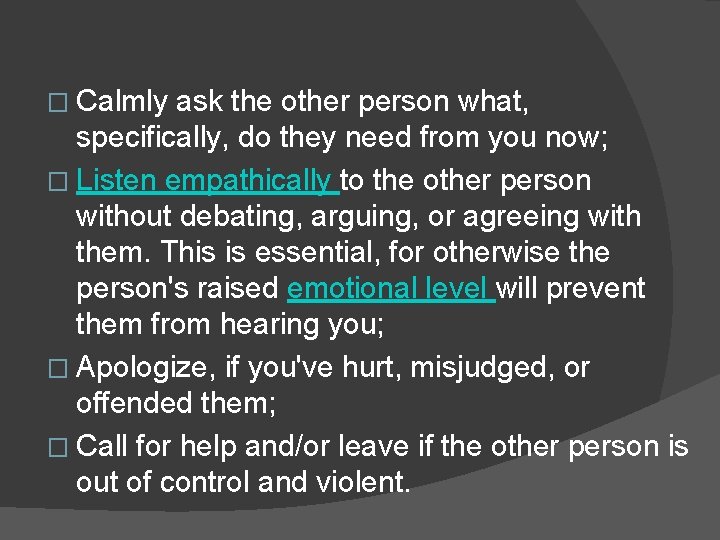 □ Calmly ask the other person what, specifically, do they need from you now;

□ Listen empathically to the other person without debating, arguing, or agreeing with them. This is essential, for otherwise the person's raised emotional level will prevent them from hearing you;

□ Apologize, if you've hurt, misjudged, or offended them;

□ Call for help and/or leave if the other person is out of control and violent.